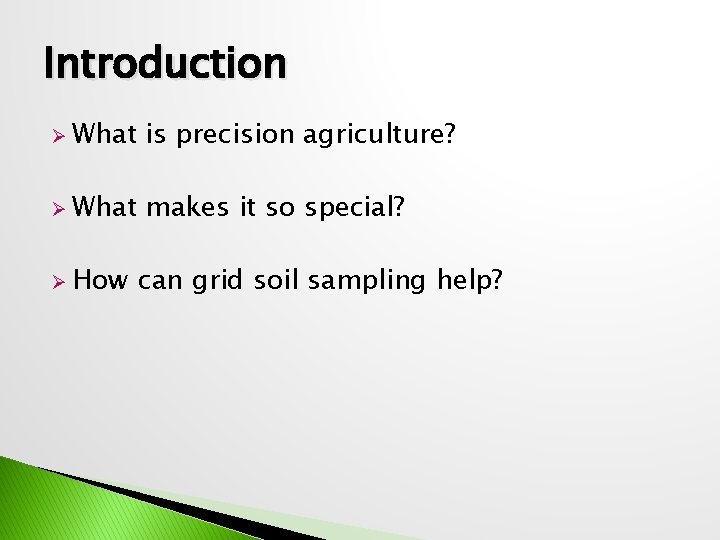 Introduction

➢ What is precision agriculture?

➢ What makes it so special?

➢ How can grid soil sampling help?